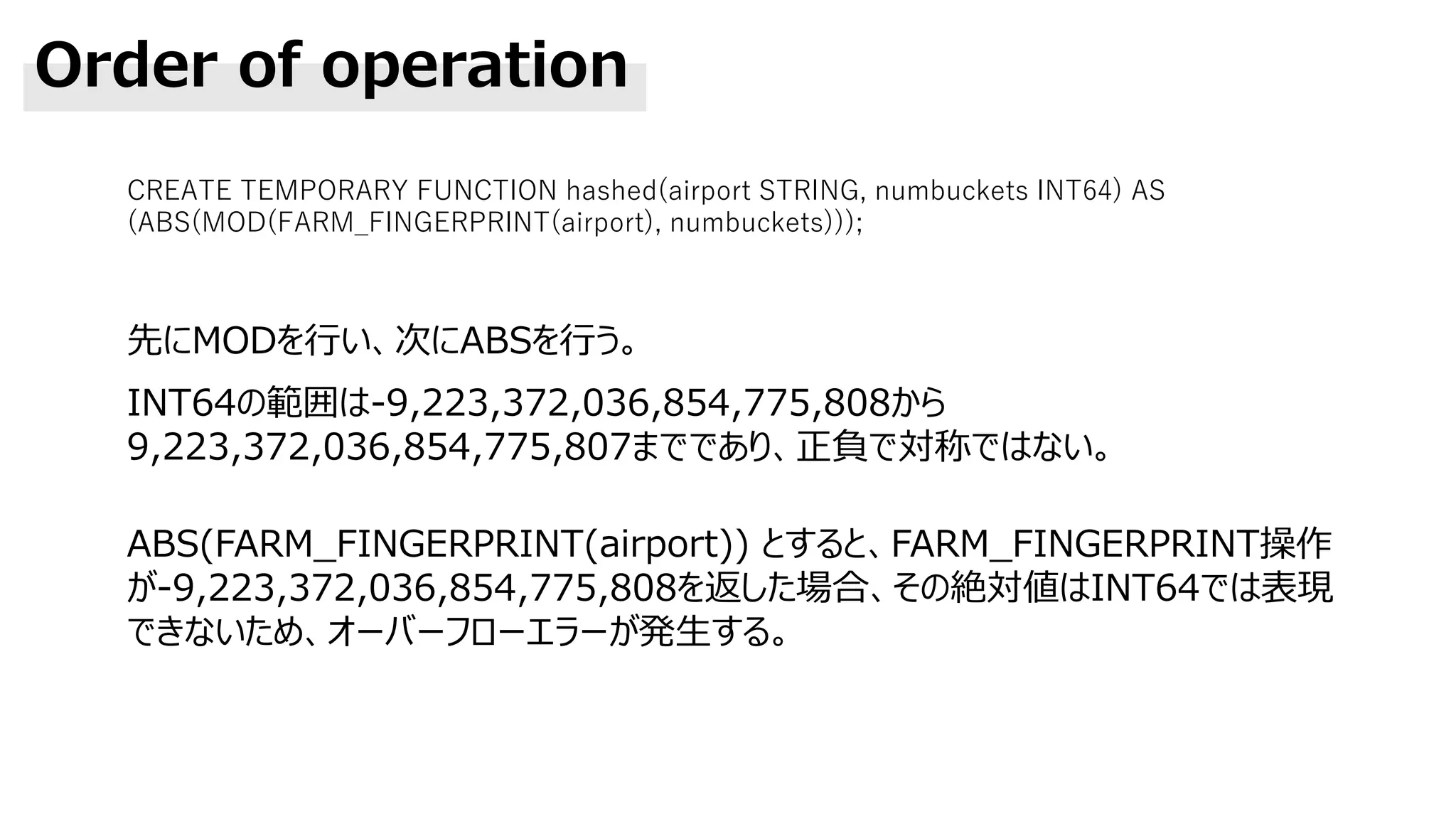 Order of operation

CREATE TEMPORARY FUNCTION hashed(airport STRING, numbuckets INT64) AS (ABS(MOD(FARM_FINGERPRINT(airport), numbuckets)));

先にMODを行い、次にABSを行う。

INT64の範囲は-9,223,372,036,854,775,808から9,223,372,036,854,775,807までであり、正負で対称ではない。

ABS(FARM_FINGERPRINT(airport)) とすると、FARM_FINGERPRINT操作が-9,223,372,036,854,775,808を返した場合、その絶対値はINT64では表現できないため、オーバーフローエラーが発生する。